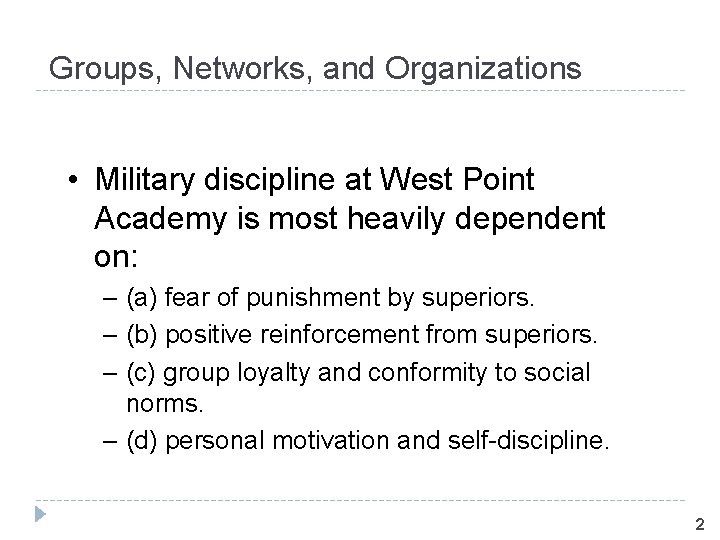 Groups, Networks, and Organizations

• Military discipline at West Point Academy is most heavily dependent on:
– (a) fear of punishment by superiors.
– (b) positive reinforcement from superiors.
– (c) group loyalty and conformity to social norms.
– (d) personal motivation and self-discipline.

2